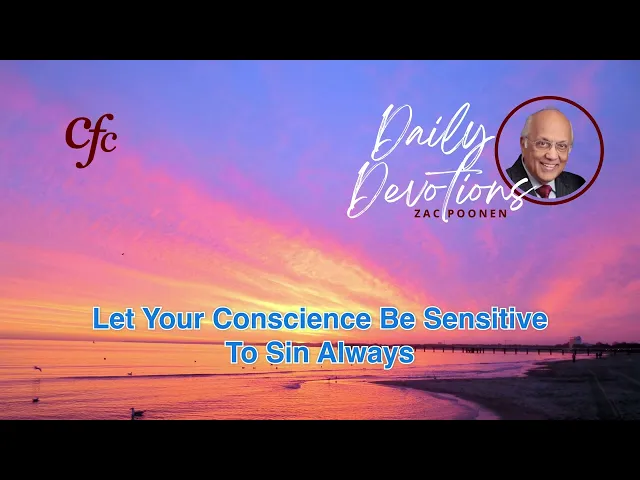 Cfc

Daily Devotions
ZAC POONEN

Let Your Conscience Be Sensitive To Sin Always